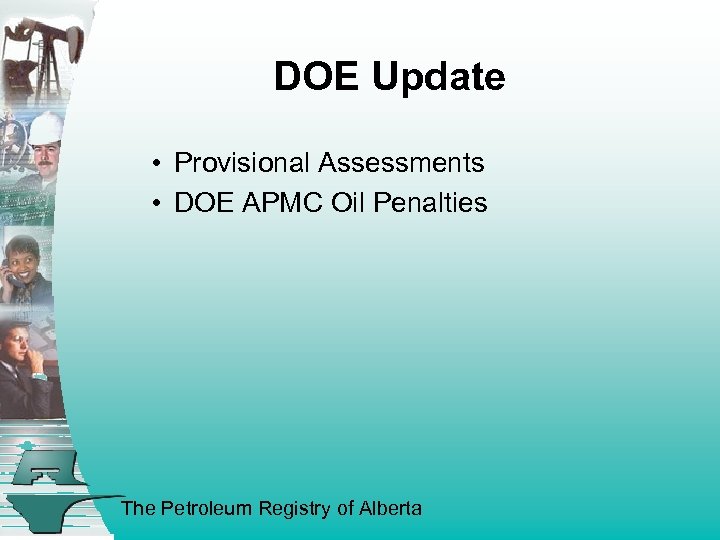 DOE Update

• Provisional Assessments
• DOE APMC Oil Penalties

The Petroleum Registry of Alberta